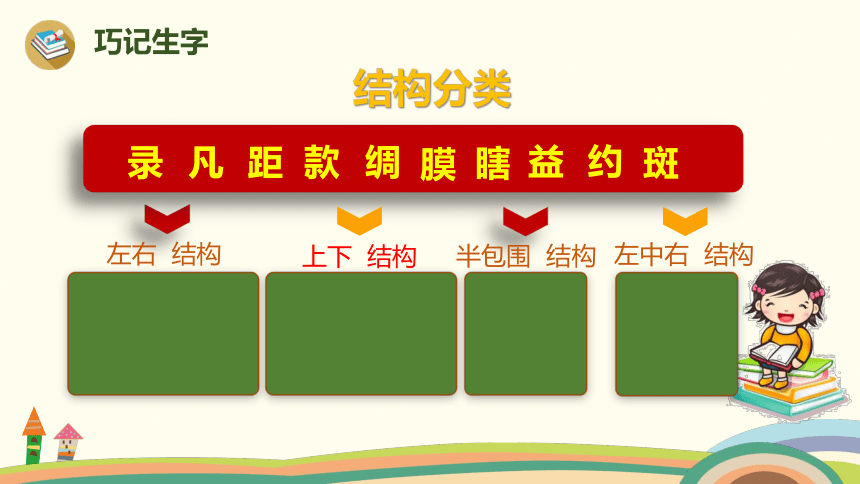 巧记生字

结构分类

录 凡 距 款 绸 膜 瞎 益 约 斑

左右 结构

上下 结构

半包围 结构

左中右 结构